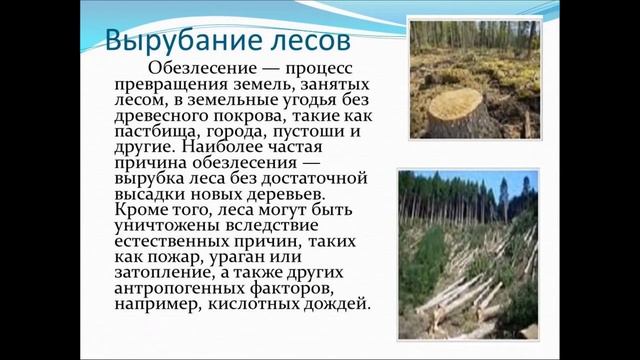 Вырубание лесов

Обезлесение — процесс превращения земель, занятых лесом, в земельные угодья без древесного покрова, такие как пастбища, города, пустоши и другие. Наиболее частая причина обезлесения — вырубка леса без достаточной высадки новых деревьев. Кроме того, леса могут быть уничтожены вследствие естественных причин, таких как пожар, ураган или затопление, а также других антропогенных факторов, например, кислотных дождей.